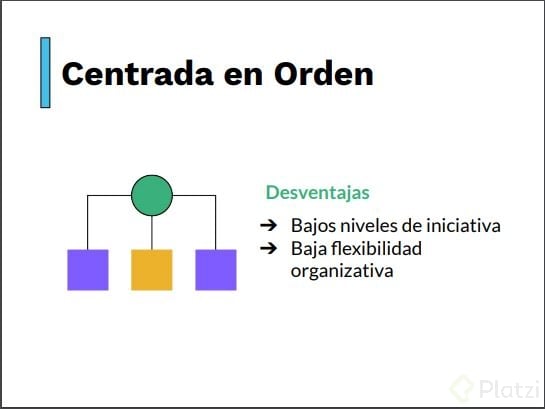 Centrada en Orden

Desventajas

➔ Bajos niveles de iniciativa
➔ Baja flexibilidad organizativa

Platzi